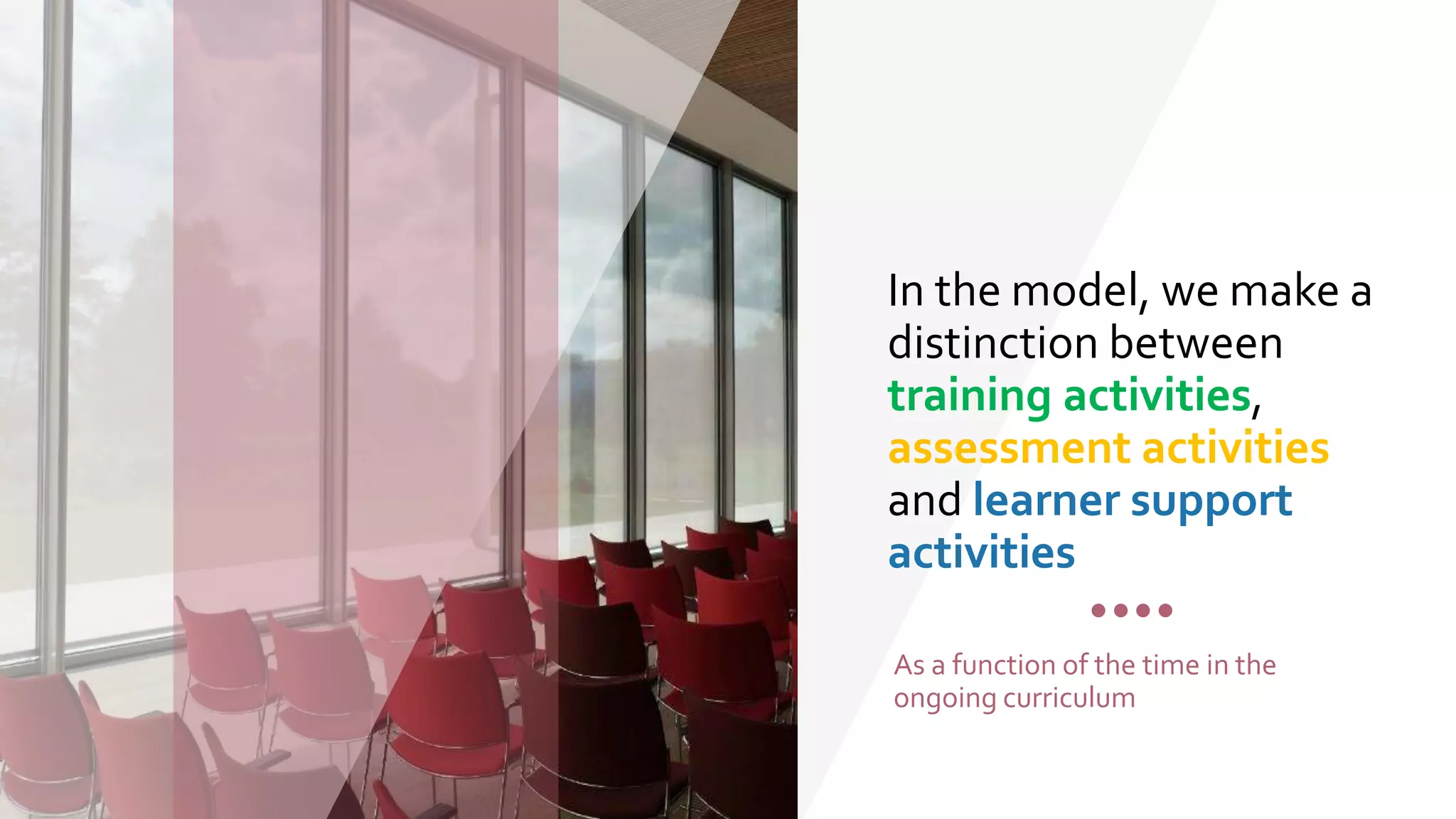 In the model, we make a distinction between training activities, assessment activities and learner support activities

As a function of the time in the ongoing curriculum